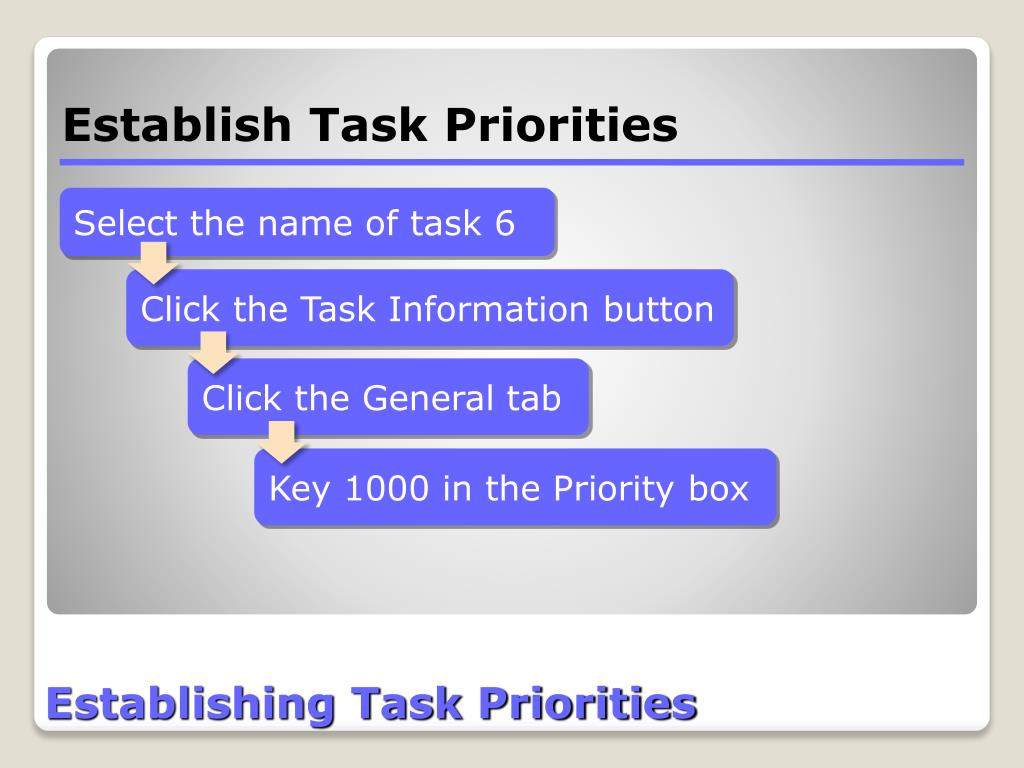 Establish Task Priorities

Select the name of task 6

Click the Task Information button

Click the General tab

Key 1000 in the Priority box

Establishing Task Priorities